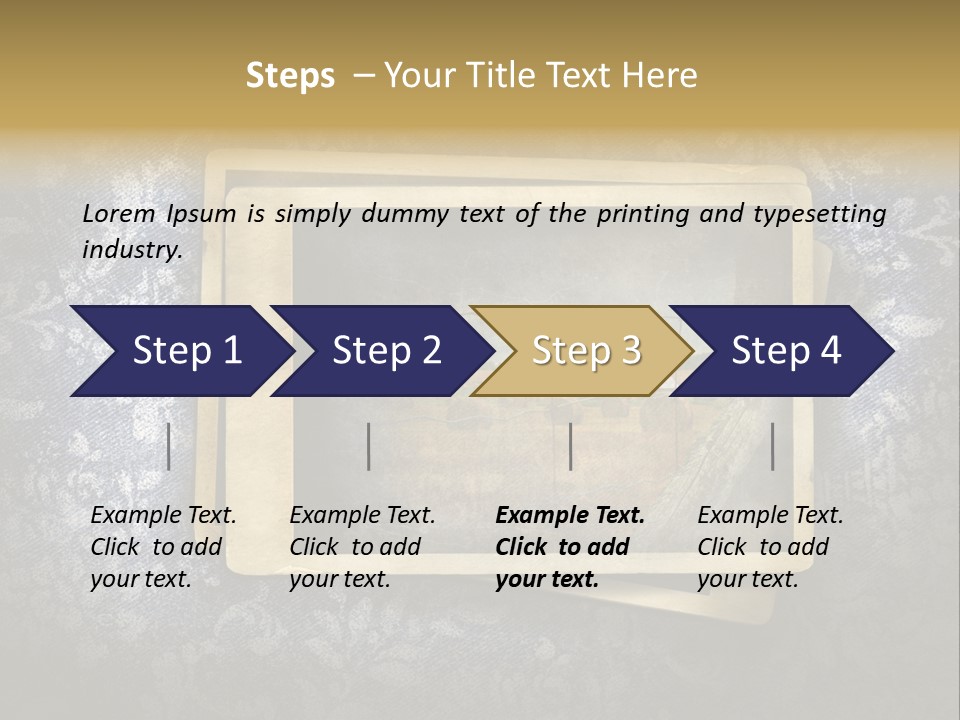 Steps – Your Title Text Here

Lorem Ipsum is simply dummy text of the printing and typesetting industry.

Step 1

Step 2

Step 3

Step 4

Example Text. Click to add your text.

Example Text. Click to add your text.

Example Text. Click to add your text.

Example Text. Click to add your text.